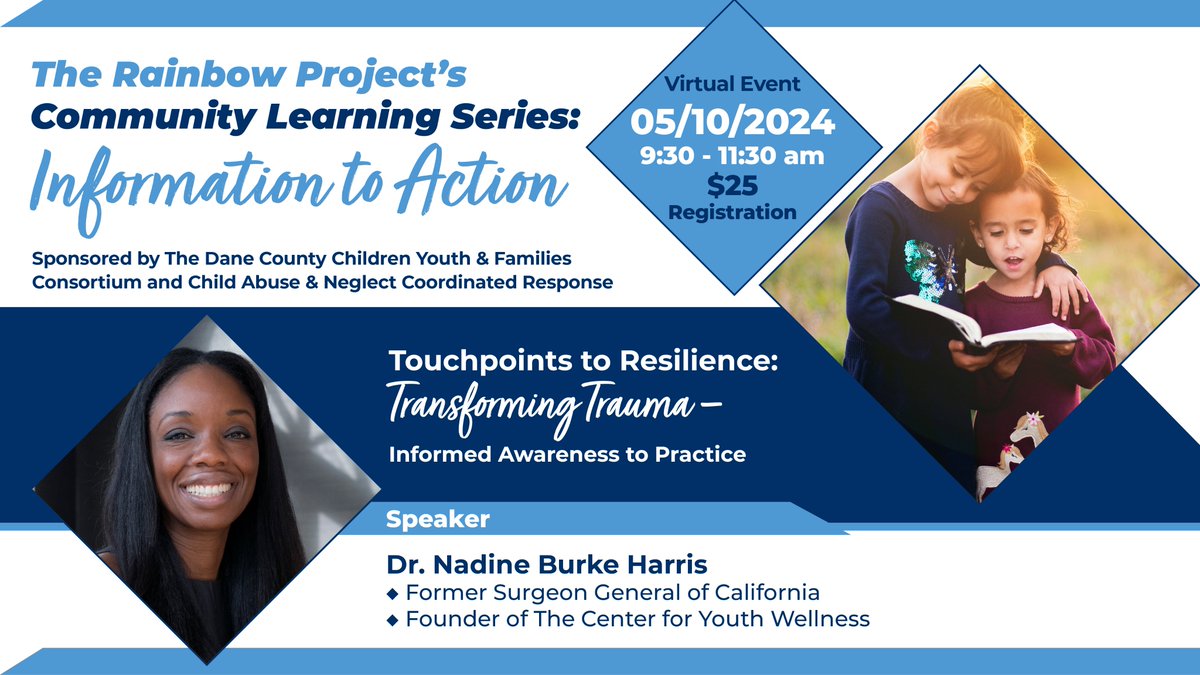 The Rainbow Project's
Community Learning Series:
Information to Action

Sponsored by The Dane County Children Youth & Families Consortium and Child Abuse & Neglect Coordinated Response

Virtual Event
05/10/2024
9:30 - 11:30 am
$25
Registration

Touchpoints to Resilience:
Transforming Trauma –
Informed Awareness to Practice

Speaker

Dr. Nadine Burke Harris
◆ Former Surgeon General of California
◆ Founder of The Center for Youth Wellness